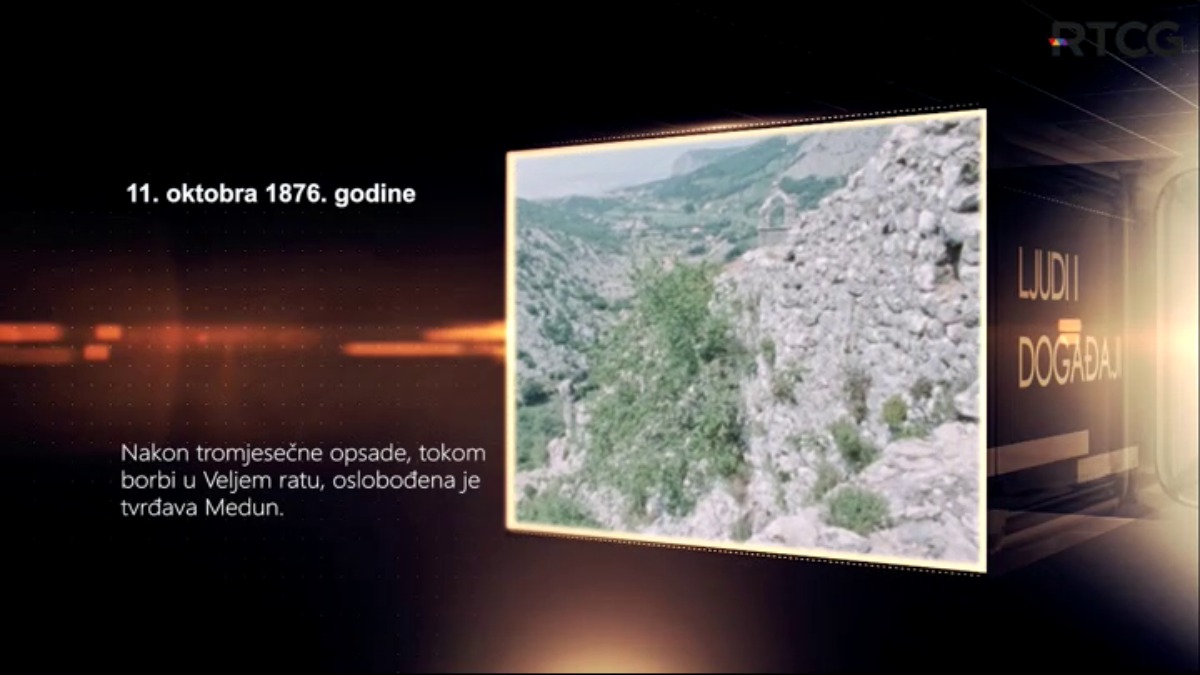 RTCG

11. oktobra 1876. godine

Nakon tromjesečne opsade, tokom borbi u Veljem ratu, oslobođena je tvrđava Medun.

LJUDI I DOGAĐAJI